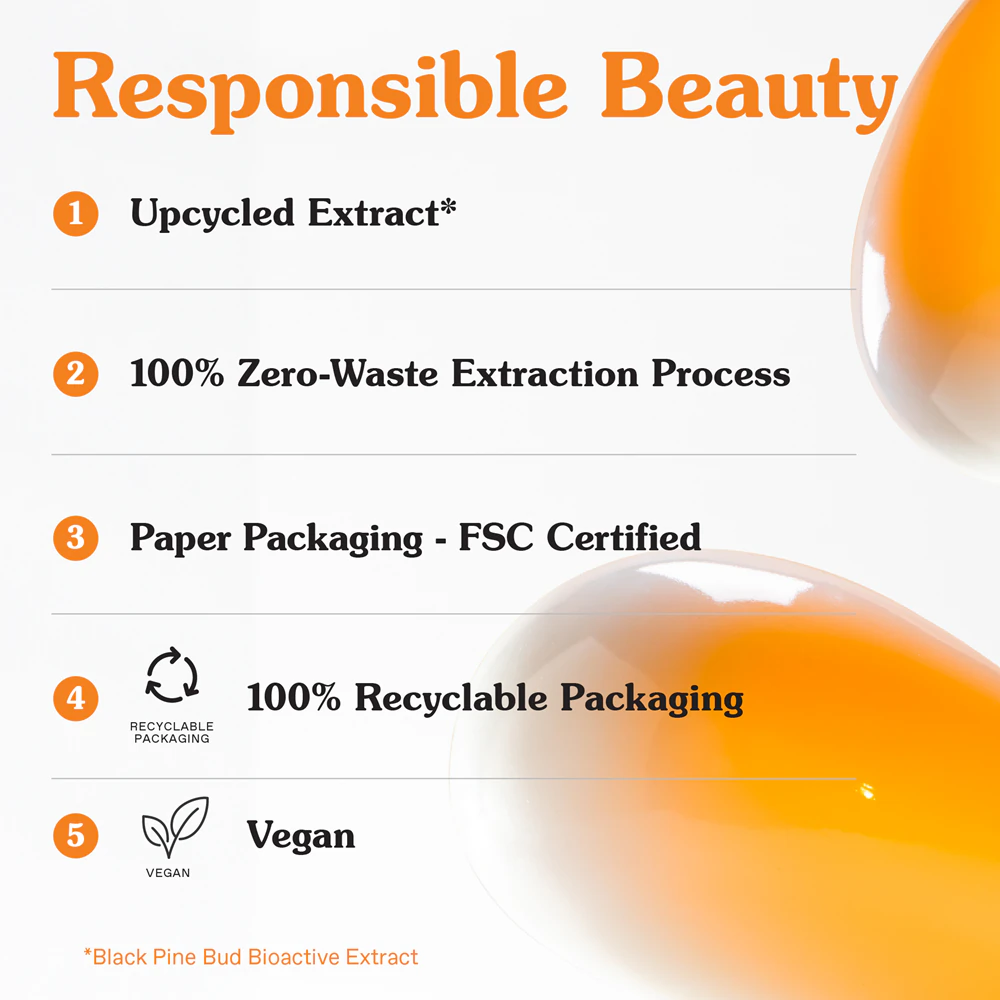 Responsible Beauty

1 Upcycled Extract*

2 100% Zero-Waste Extraction Process

3 Paper Packaging - FSC Certified

4 RECYCLABLE PACKAGING 100% Recyclable Packaging

5 VEGAN Vegan

*Black Pine Bud Bioactive Extract